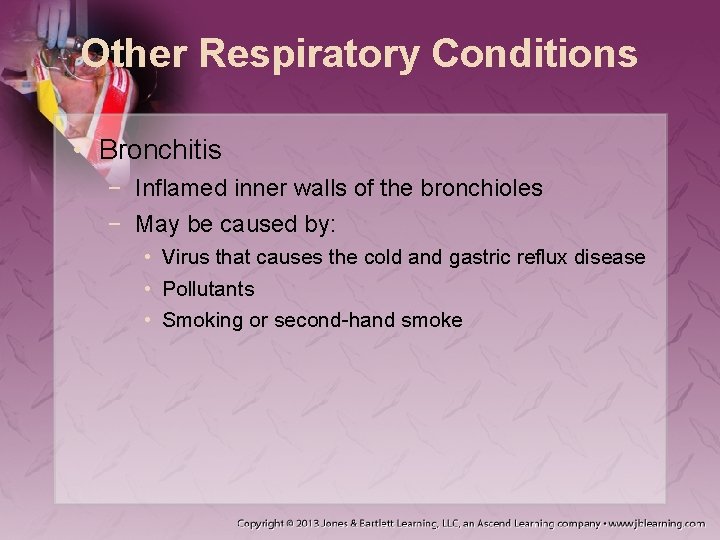 Other Respiratory Conditions

• Bronchitis
− Inflamed inner walls of the bronchioles
− May be caused by:
• Virus that causes the cold and gastric reflux disease
• Pollutants
• Smoking or second-hand smoke

Copyright © 2013 Jones & Bartlett Learning, LLC, an Ascend Learning company • www.jblearning.com